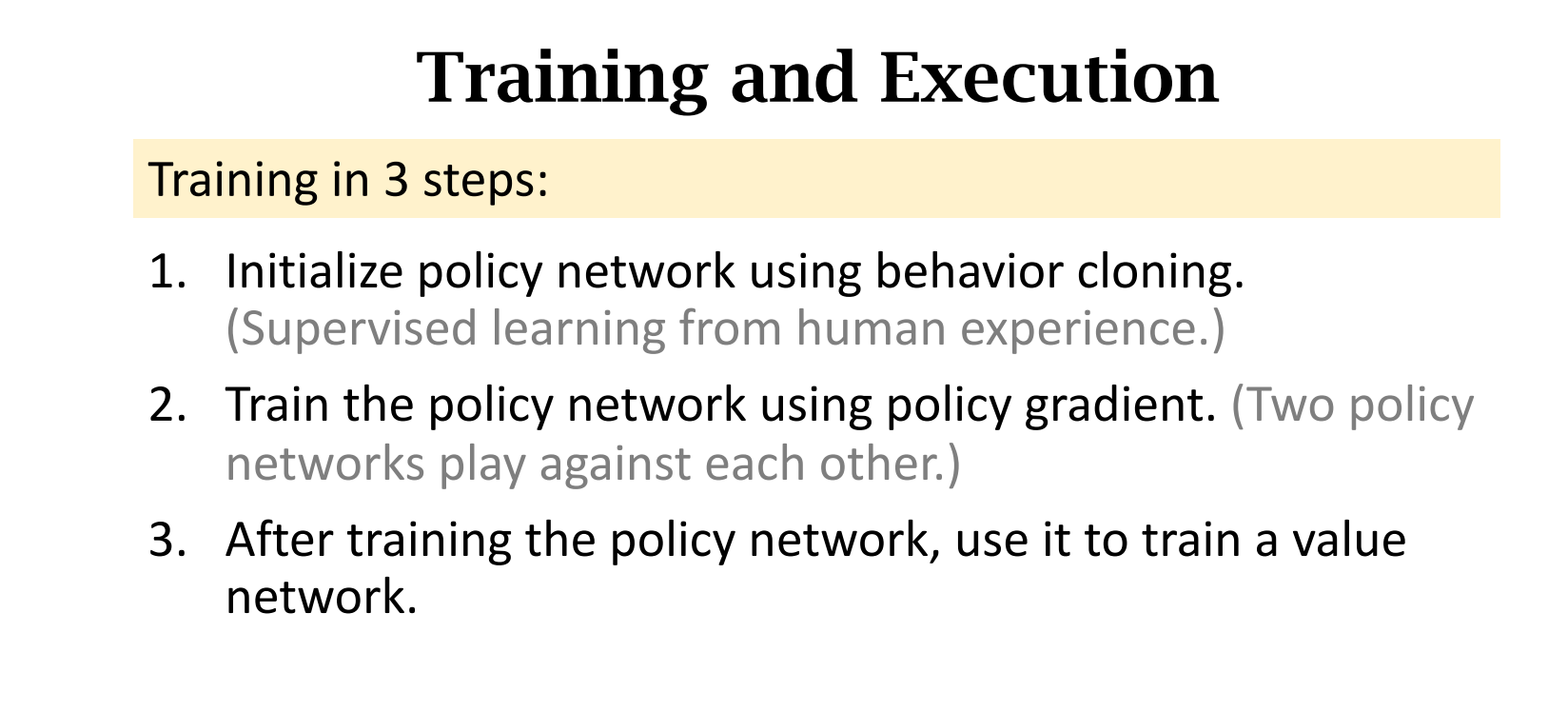 Training and Execution

Training in 3 steps:

1. Initialize policy network using behavior cloning. (Supervised learning from human experience.)

2. Train the policy network using policy gradient. (Two policy networks play against each other.)

3. After training the policy network, use it to train a value network.